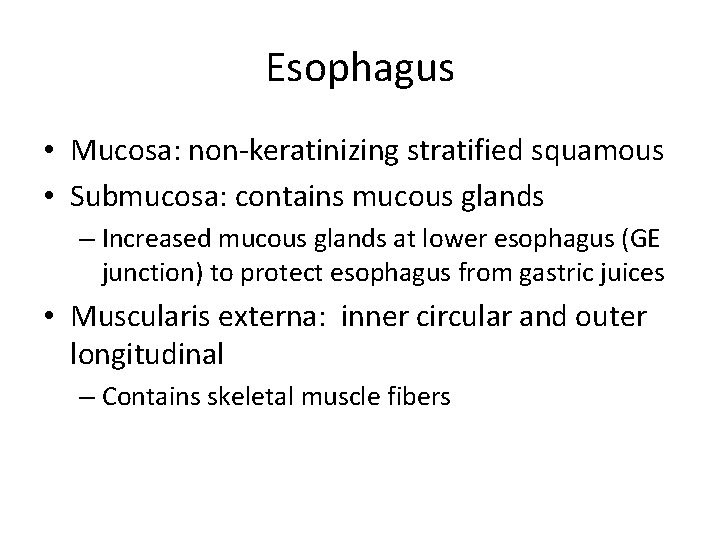 Esophagus

• Mucosa: non-keratinizing stratified squamous
• Submucosa: contains mucous glands
– Increased mucous glands at lower esophagus (GE junction) to protect esophagus from gastric juices
• Muscularis externa: inner circular and outer longitudinal
– Contains skeletal muscle fibers